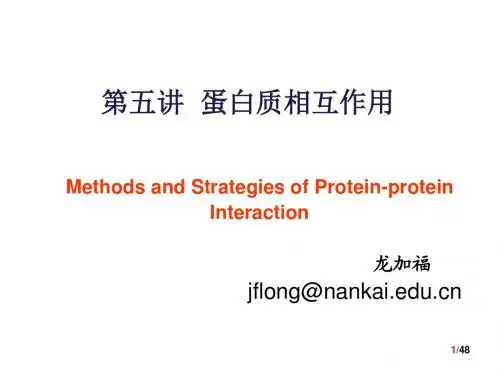 第五讲 蛋白质相互作用

Methods and Strategies of Protein-protein Interaction

龙加福

jflong@nankai.edu.cn

1/48